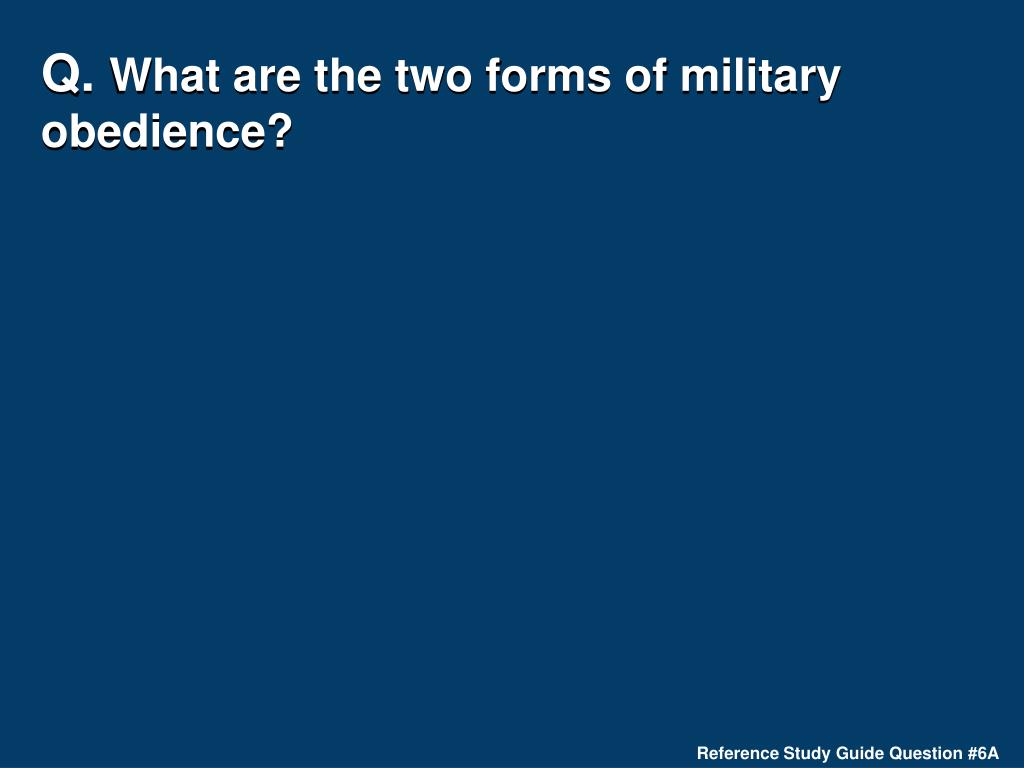 Q. What are the two forms of military obedience?

Reference Study Guide Question #6A